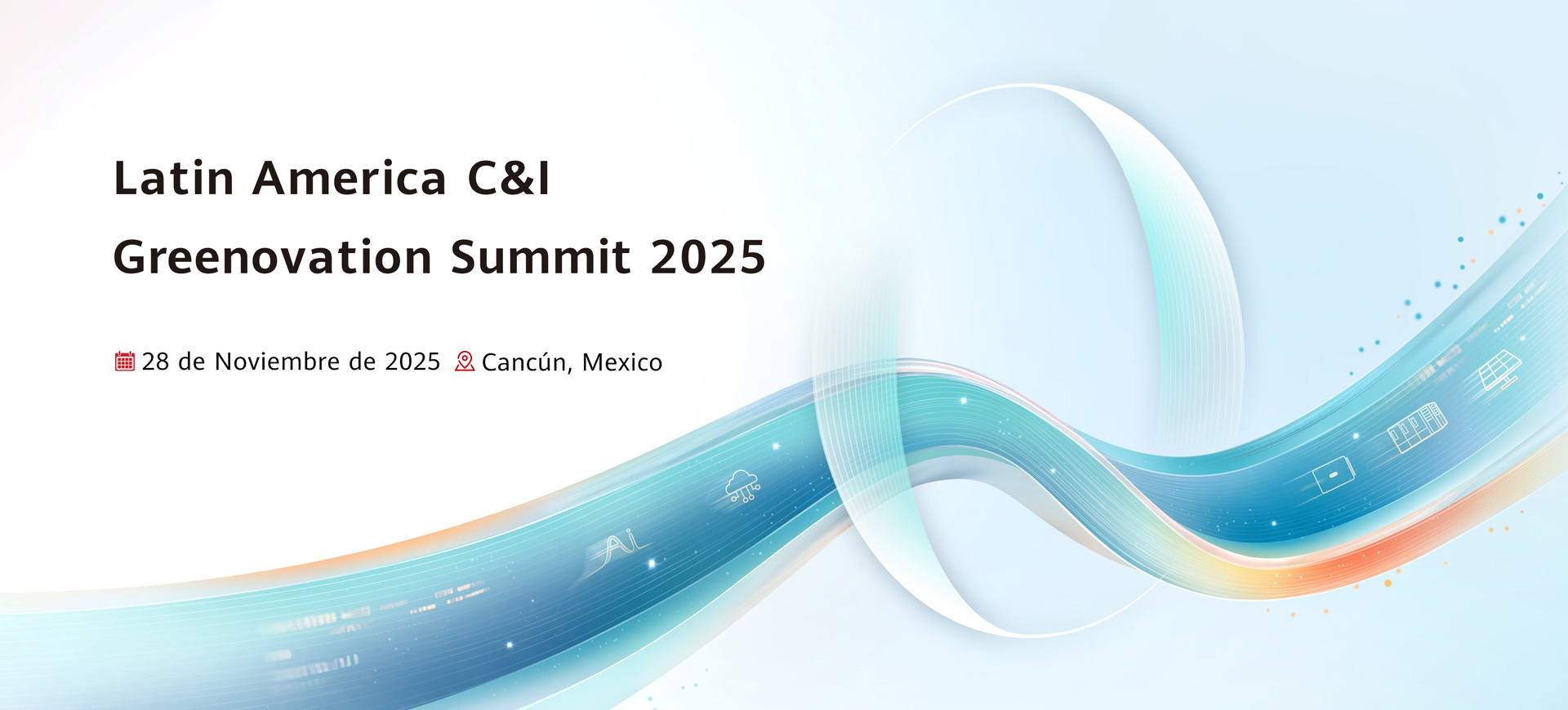 Latin America C&I
Greenovation Summit 2025

28 de Noviembre de 2025 Cancún, Mexico

Ai